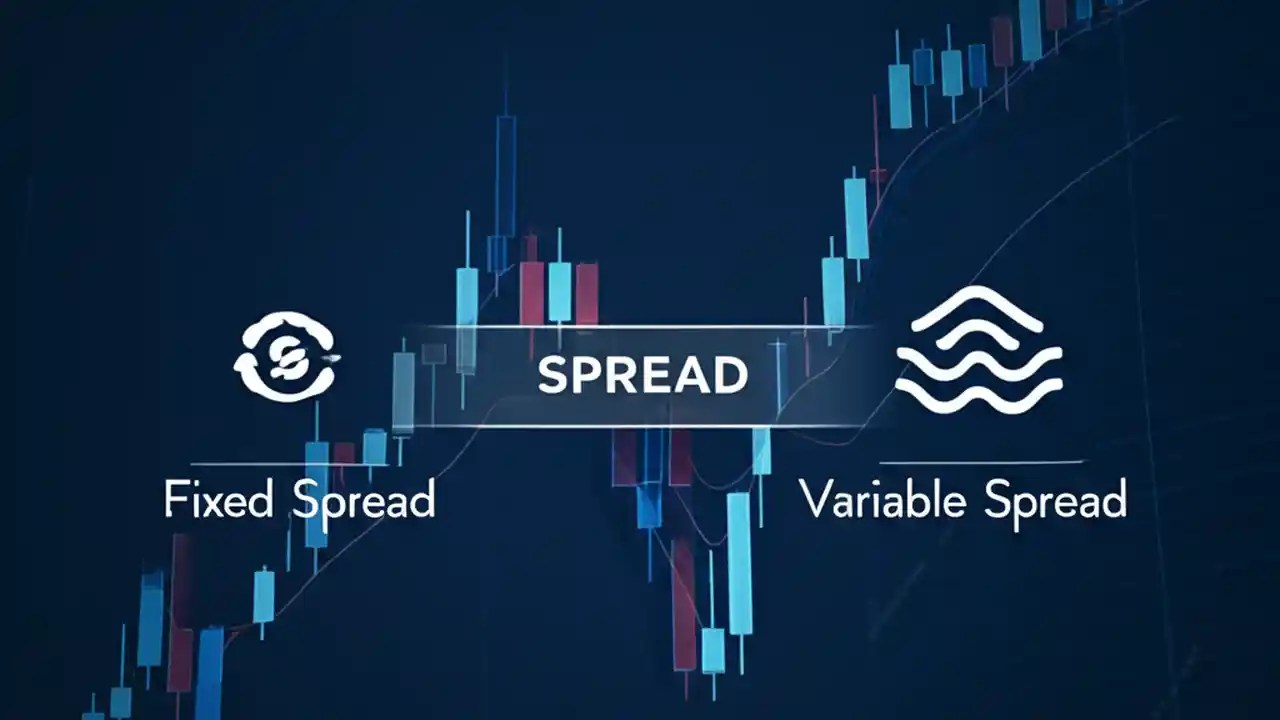 SPREAD

Fixed Spread

Variable Spread